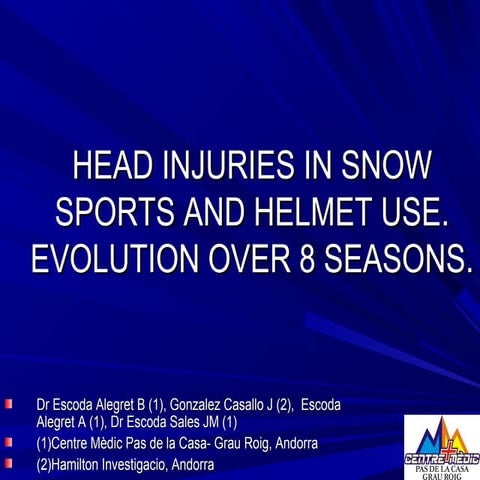 HEAD INJURIES IN SNOW SPORTS AND HELMET USE. EVOLUTION OVER 8 SEASONS.

Dr Escoda Alegret B (1), Gonzalez Casallo J (2), Escoda Alegret A (1), Dr Escoda Sales JM (1)

(1)Centre Mèdic Pas de la Casa- Grau Roig, Andorra

(2)Hamilton Investigacio, Andorra

CENTRE MÈDIC
PAS DE LA CASA
GRAU ROIG